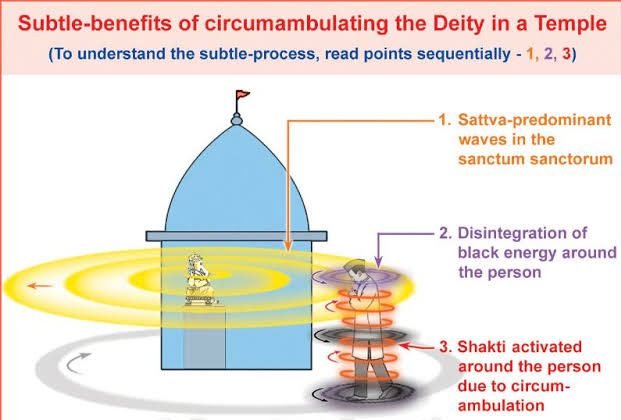 Subtle-benefits of circumambulating the Deity in a Temple

(To understand the subtle-process, read points sequentially - 1, 2, 3)

1. Sattva-predominant waves in the sanctum sanctorum

2. Disintegration of black energy around the person

3. Shakti activated around the person due to circumambulation